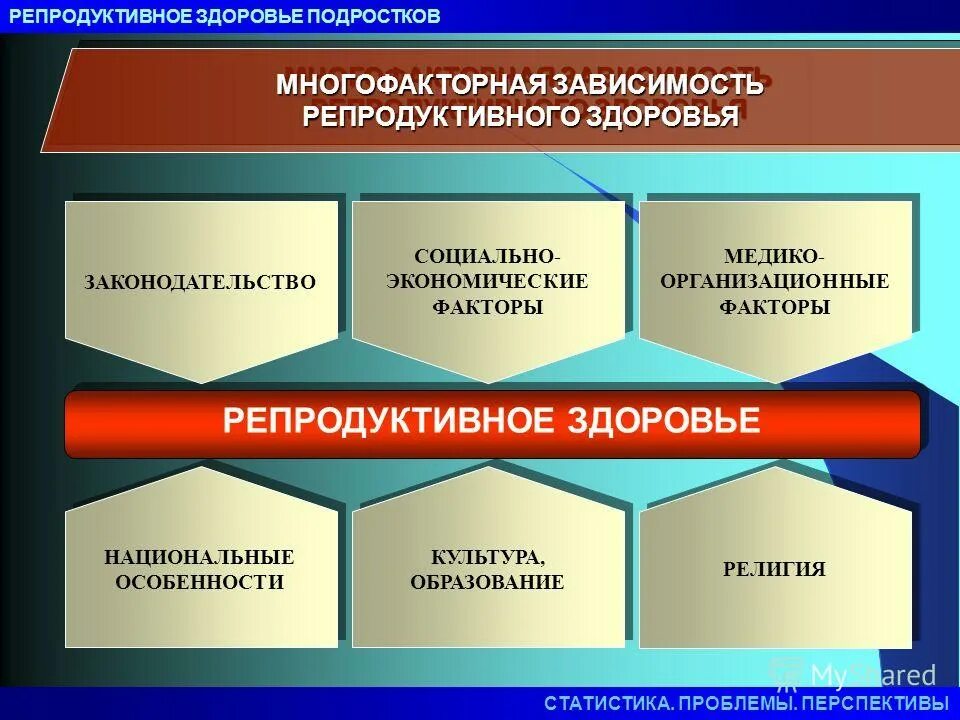 РЕПРОДУКТИВНОЕ ЗДОРОВЬЕ ПОДРОСТКОВ

МНОГОФАКТОРНАЯ ЗАВИСИМОСТЬ РЕПРОДУКТИВНОГО ЗДОРОВЬЯ

ЗАКОНОДАТЕЛЬСТВО

СОЦИАЛЬНО-ЭКОНОМИЧЕСКИЕ ФАКТОРЫ

МЕДИКО-ОРГАНИЗАЦИОННЫЕ ФАКТОРЫ

РЕПРОДУКТИВНОЕ ЗДОРОВЬЕ

НАЦИОНАЛЬНЫЕ ОСОБЕННОСТИ

КУЛЬТУРА, ОБРАЗОВАНИЕ

РЕЛИГИЯ

MyShared

СТАТИСТИКА. ПРОБЛЕМЫ. ПЕРСПЕКТИВЫ